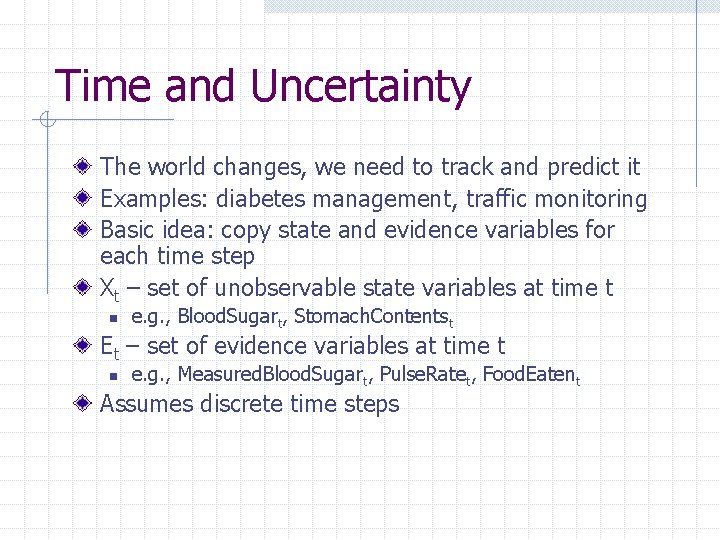 Time and Uncertainty

The world changes, we need to track and predict it

Examples: diabetes management, traffic monitoring

Basic idea: copy state and evidence variables for each time step

$X_t$ – set of unobservable state variables at time t

e.g., $BloodSugar_t$, $StomachContents_t$

$E_t$ – set of evidence variables at time t

e.g., $MeasuredBloodSugar_t$, $PulseRate_t$, $FoodEaten_t$

Assumes discrete time steps